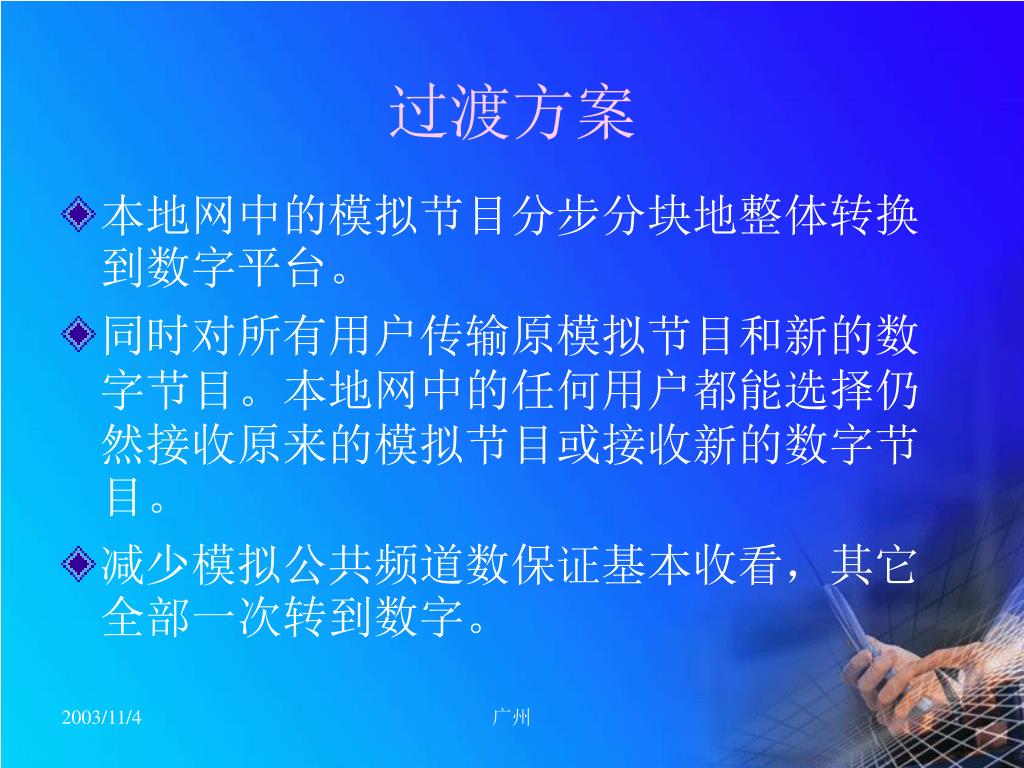 过渡方案

本地网中的模拟节目分步分块地整体转换到数字平台。

同时对所有用户传输原模拟节目和新的数字节目。本地网中的任何用户都能选择仍然接收原来的模拟节目或接收新的数字节目。

减少模拟公共频道数保证基本收看，其它全部一次转到数字。

2003/11/4

广州